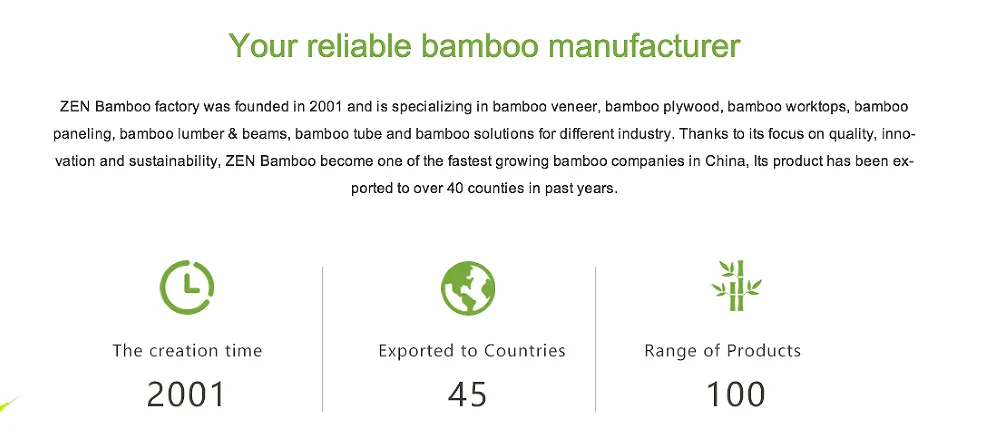 Your reliable bamboo manufacturer

ZEN Bamboo factory was founded in 2001 and is specializing in bamboo veneer, bamboo plywood, bamboo worktops, bamboo paneling, bamboo lumber & beams, bamboo tube and bamboo solutions for different industry. Thanks to its focus on quality, innovation and sustainability, ZEN Bamboo become one of the fastest growing bamboo companies in China, Its product has been exported to over 40 counties in past years.

The creation time
2001

Exported to Countries
45

Range of Products
100